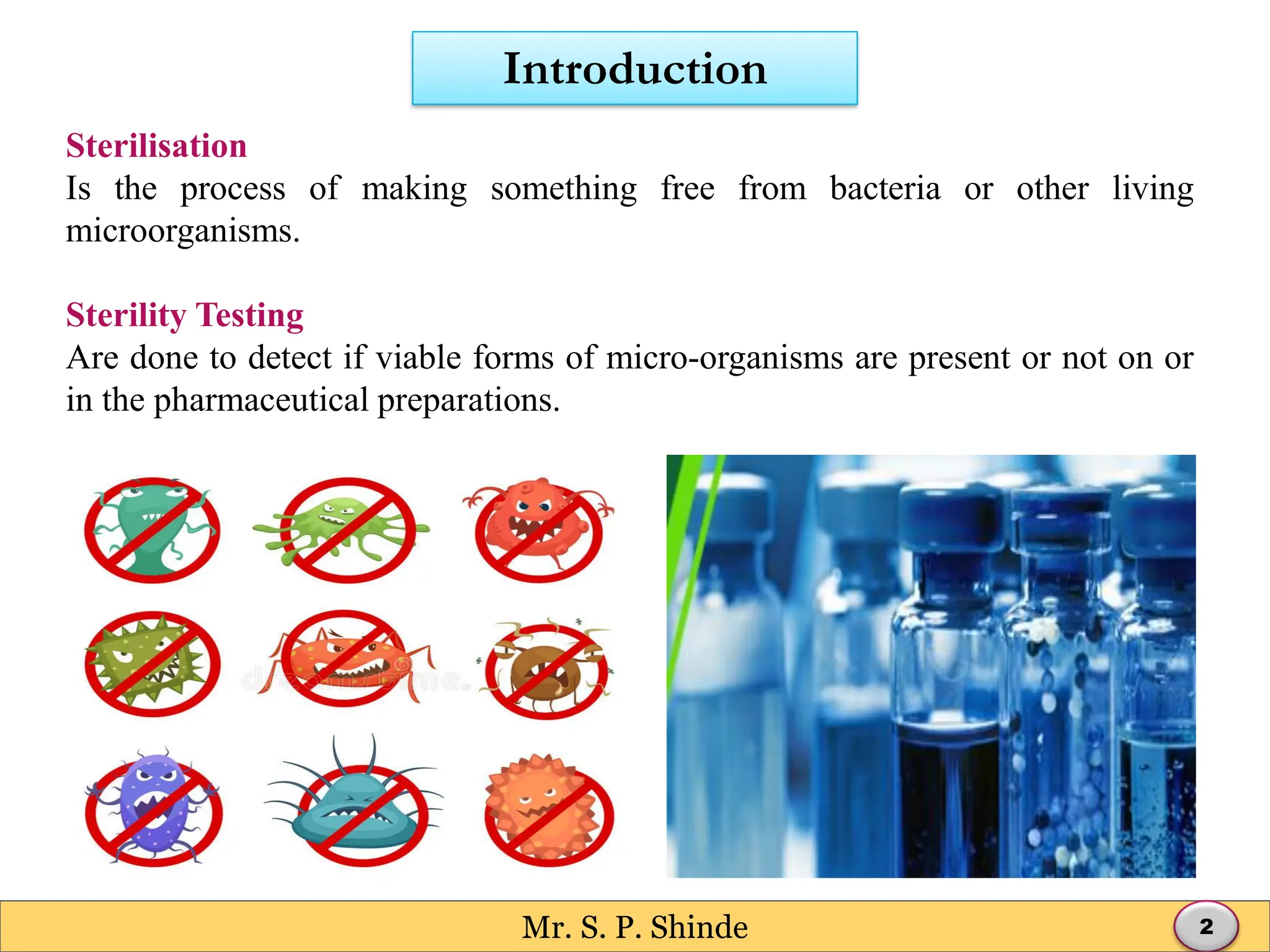 Introduction

Sterilisation
Is the process of making something free from bacteria or other living microorganisms.

Sterility Testing
Are done to detect if viable forms of micro-organisms are present or not on or in the pharmaceutical preparations.

dreamstime.

Mr. S. P. Shinde

2